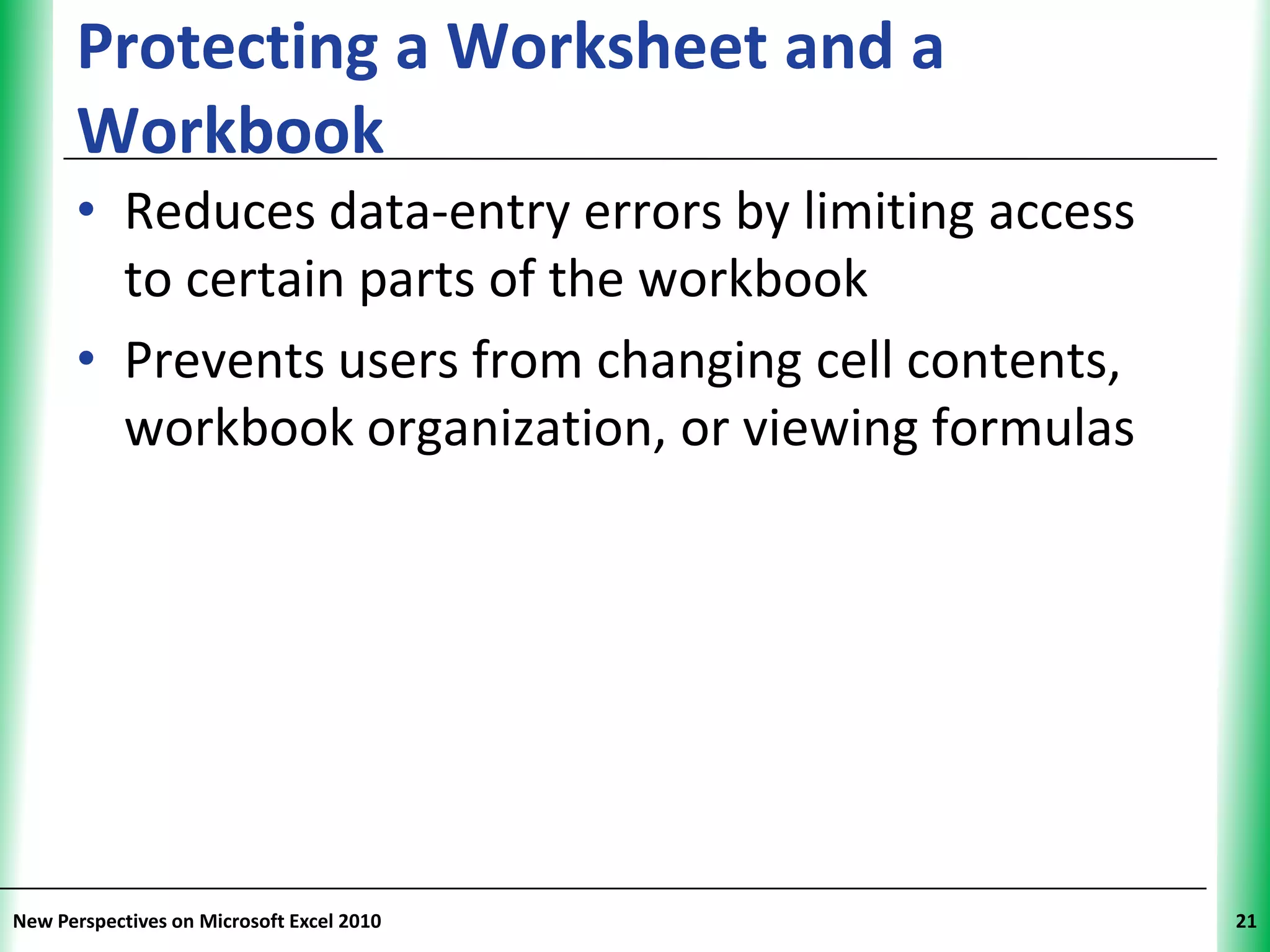 Protecting a Worksheet and a Workbook

• Reduces data-entry errors by limiting access to certain parts of the workbook

• Prevents users from changing cell contents, workbook organization, or viewing formulas

New Perspectives on Microsoft Excel 2010

21